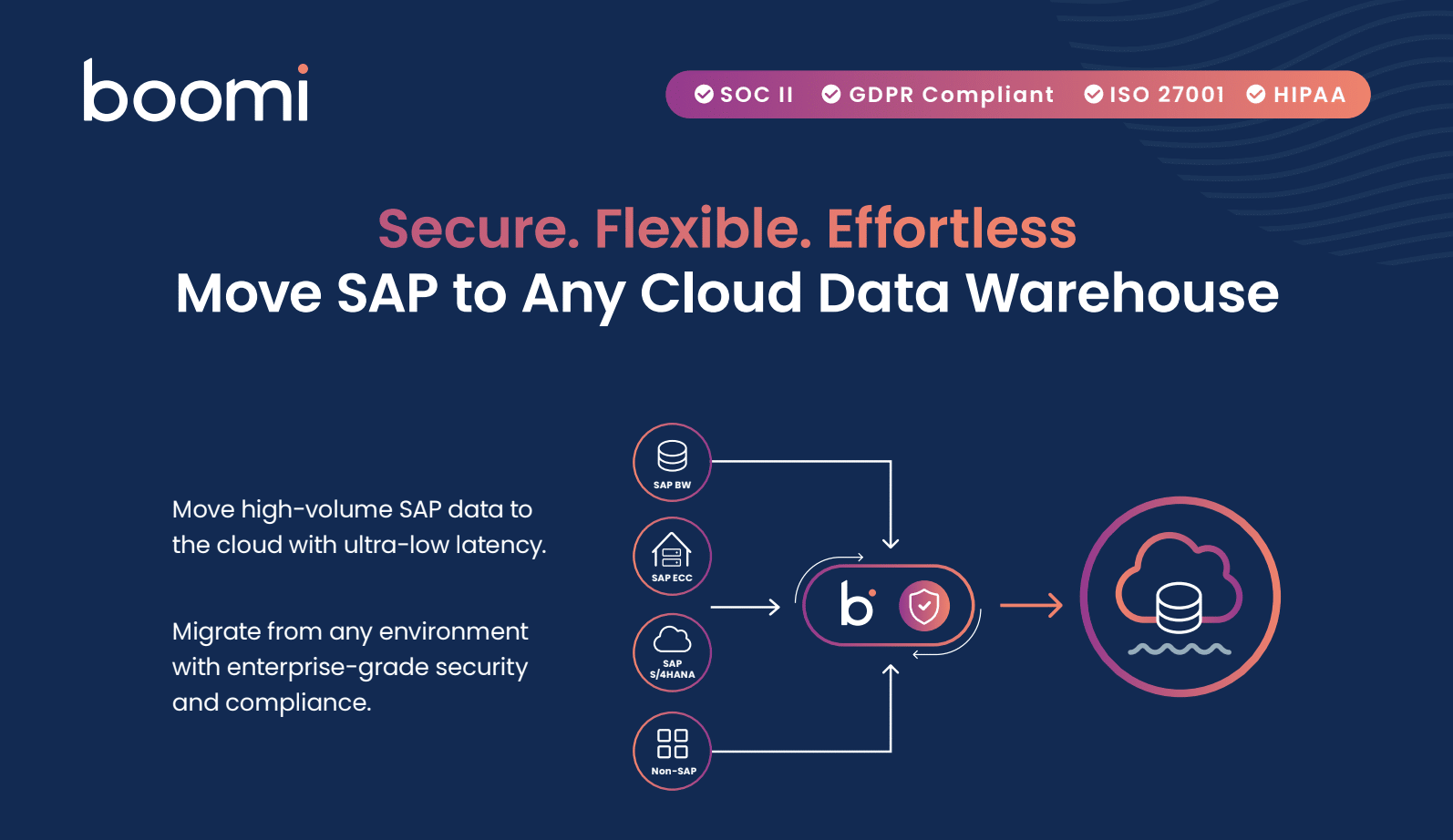 boomi

SOC II GDPR Compliant ISO 27001 HIPAA

Secure. Flexible. Effortless
Move SAP to Any Cloud Data Warehouse

Move high-volume SAP data to the cloud with ultra-low latency.

Migrate from any environment with enterprise-grade security and compliance.

SAP BW

SAP ECC

SAP S/4HANA

Non-SAP

b